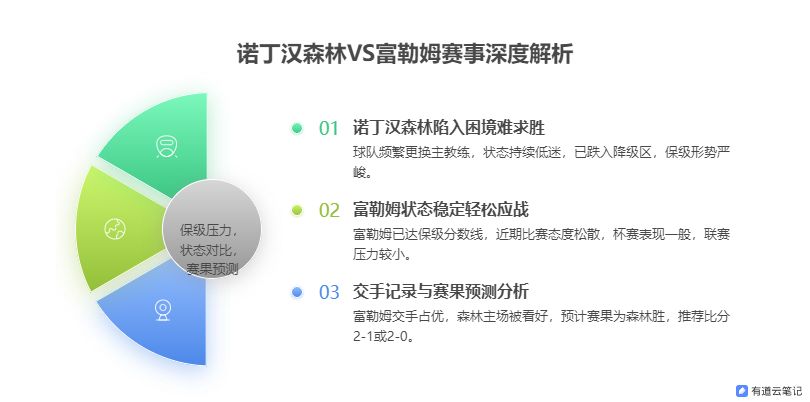 诺丁汉森林VS富勒姆赛事深度解析

保级压力，状态对比，赛果预测

01 诺丁汉森林陷入困境难求胜
球队频繁更换主教练，状态持续低迷，已跌入降级区，保级形势严峻。

02 富勒姆状态稳定轻松应战
富勒姆已达保级分数线，近期比赛态度松散，杯赛表现一般，联赛压力较小。

03 交手记录与赛果预测分析
富勒姆交手占优，森林主场被看好，预计赛果为森林胜，推荐比分2-1或2-0。

有道云笔记